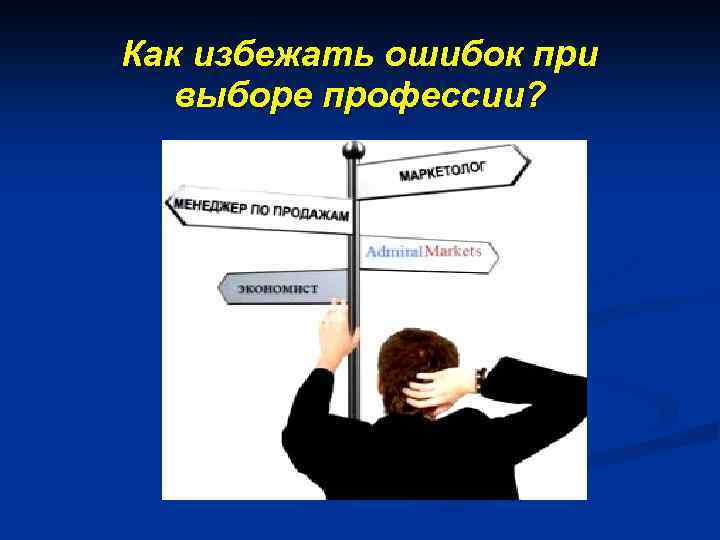 Как избежать ошибок при выборе профессии?

МАРКЕТОЛОГ

МЕНЕДЖЕР ПО ПРОДАЖАМ

AdmiralMarkets

ЭКОНОМИСТ